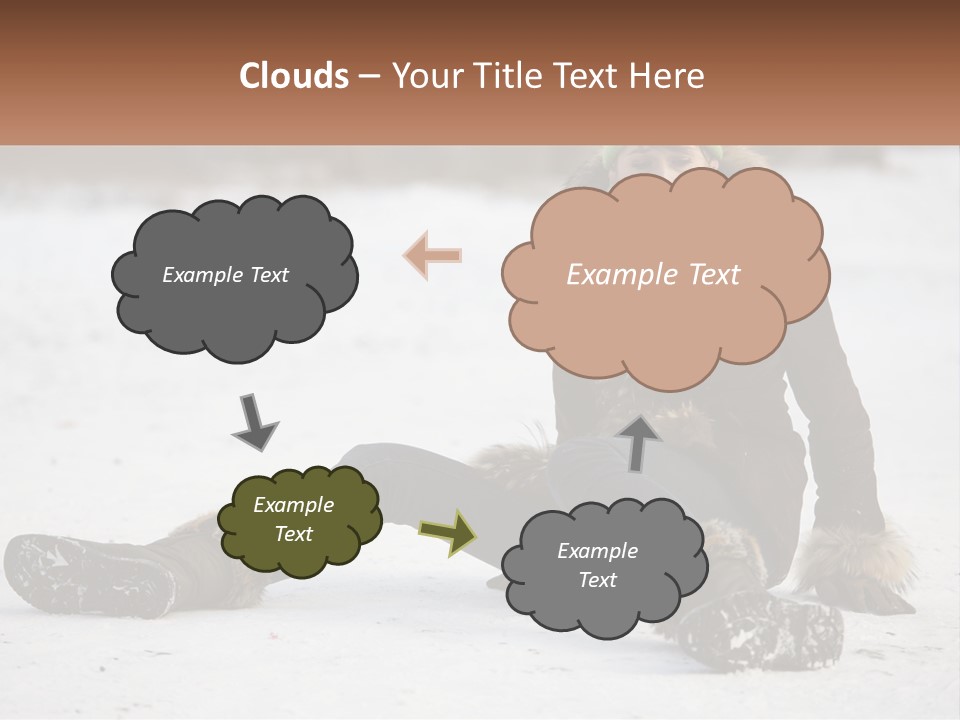 Clouds – Your Title Text Here

Example Text

Example Text

Example Text

Example Text